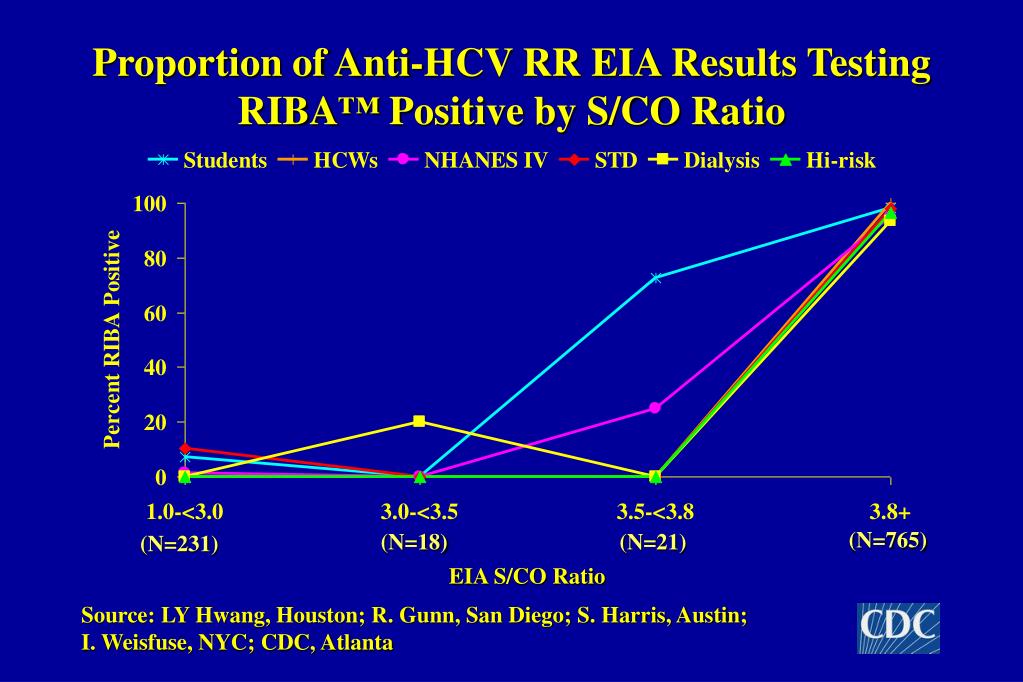 Proportion of Anti-HCV RR EIA Results Testing RIBA™ Positive by S/CO Ratio

Students HCWs NHANES IV STD Dialysis Hi-risk

Percent RIBA Positive

100
80
60
40
20
0

1.0-<3.0 (N=231)
3.0-<3.5 (N=18)
3.5-<3.8 (N=21)
3.8+ (N=765)

EIA S/CO Ratio

Source: LY Hwang, Houston; R. Gunn, San Diego; S. Harris, Austin; I. Weisfuse, NYC; CDC, Atlanta

CDC